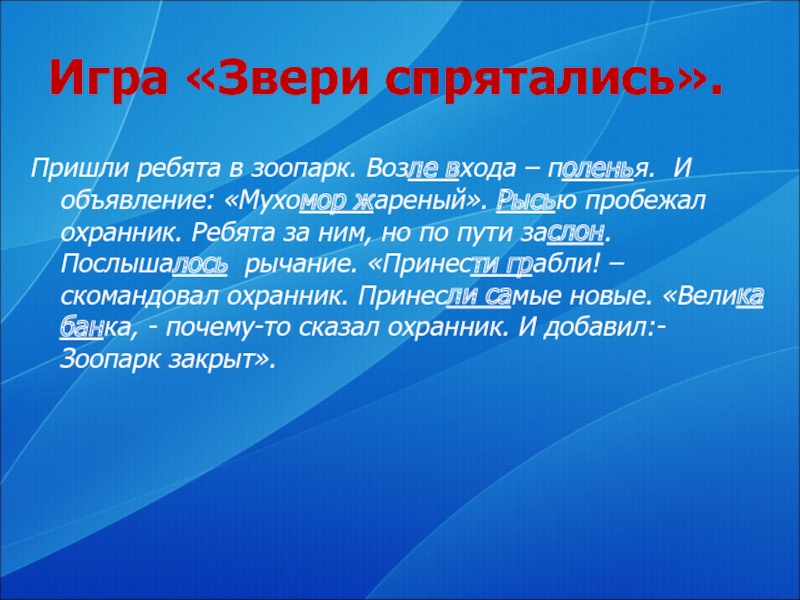 Игра «Звери спрятались».

Пришли ребята в зоопарк. Возле входа – поленья. И объявление: «Мухомор жареный». Рысью пробежал охранник. Ребята за ним, но по пути заслон. Послышалось рычание. «Принести грабли! – скомандовал охранник. Принесли самые новые. «Велика банка, - почему-то сказал охранник. И добавил:- Зоопарк закрыт».